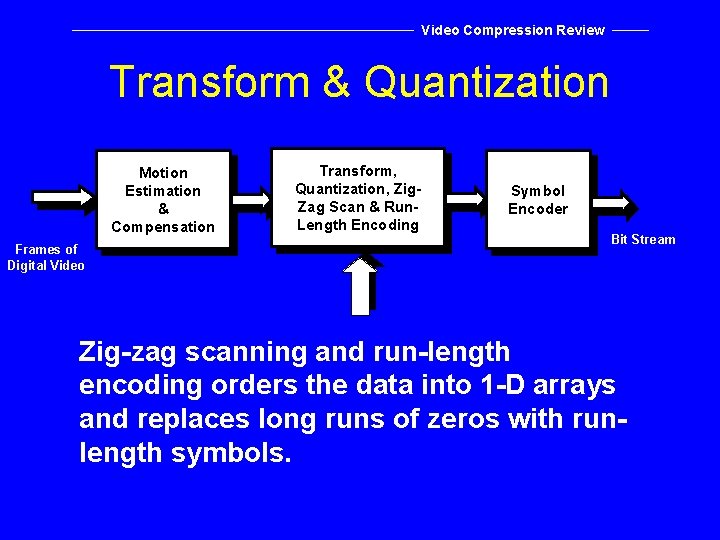 Video Compression Review

Transform & Quantization

Frames of Digital Video

Motion Estimation & Compensation

Transform, Quantization, Zig-Zag Scan & Run-Length Encoding

Symbol Encoder

Bit Stream

Zig-zag scanning and run-length encoding orders the data into 1-D arrays and replaces long runs of zeros with run-length symbols.